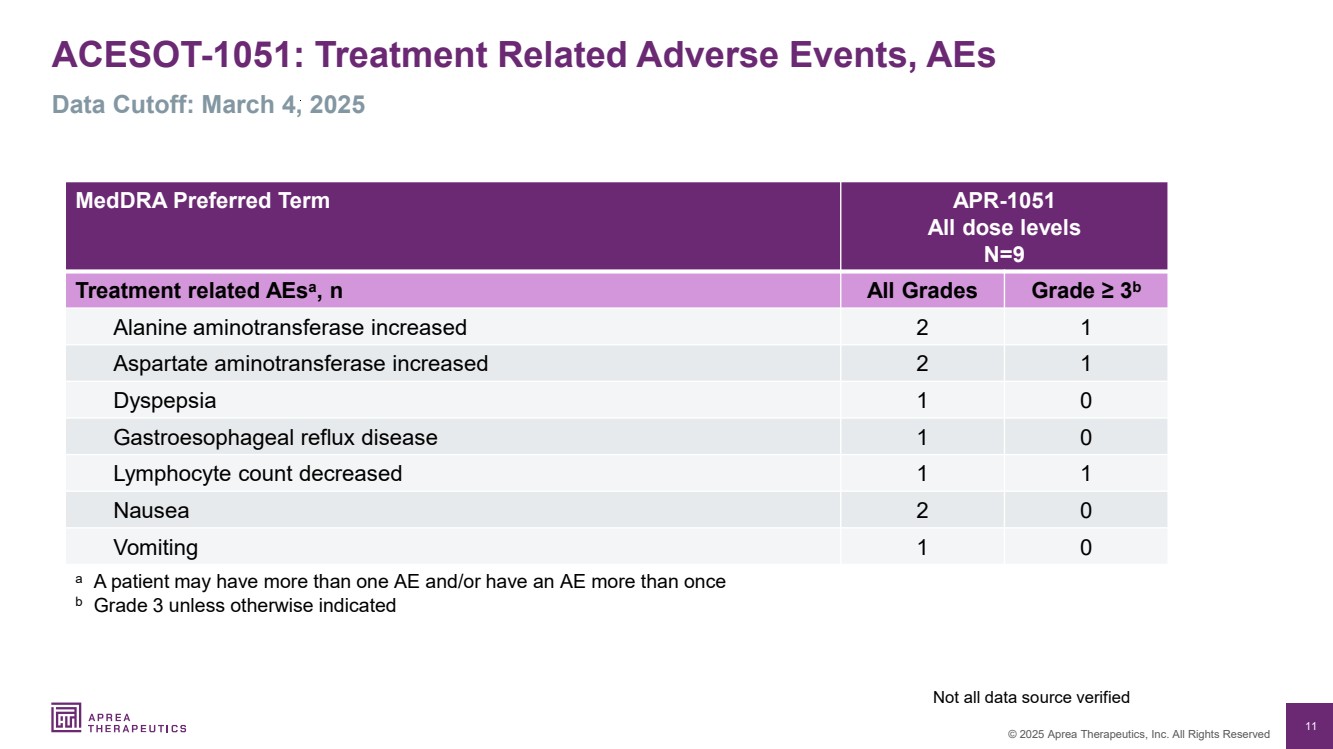 ACESOT-1051: Treatment Related Adverse Events, AEs

Data Cutoff: March 4, 2025

| MedDRA Preferred Term | APR-1051 All dose levels N=9 | |
|---|---|---|
| Treatment related AEs$^a$, n | All Grades | Grade ≥ 3$^b$ |
| Alanine aminotransferase increased | 2 | 1 |
| Aspartate aminotransferase increased | 2 | 1 |
| Dyspepsia | 1 | 0 |
| Gastroesophageal reflux disease | 1 | 0 |
| Lymphocyte count decreased | 1 | 1 |
| Nausea | 2 | 0 |
| Vomiting | 1 | 0 |

$^a$ A patient may have more than one AE and/or have an AE more than once
$^b$ Grade 3 unless otherwise indicated

Not all data source verified

APREA THERAPEUTICS

© 2025 Aprea Therapeutics, Inc. All Rights Reserved

11